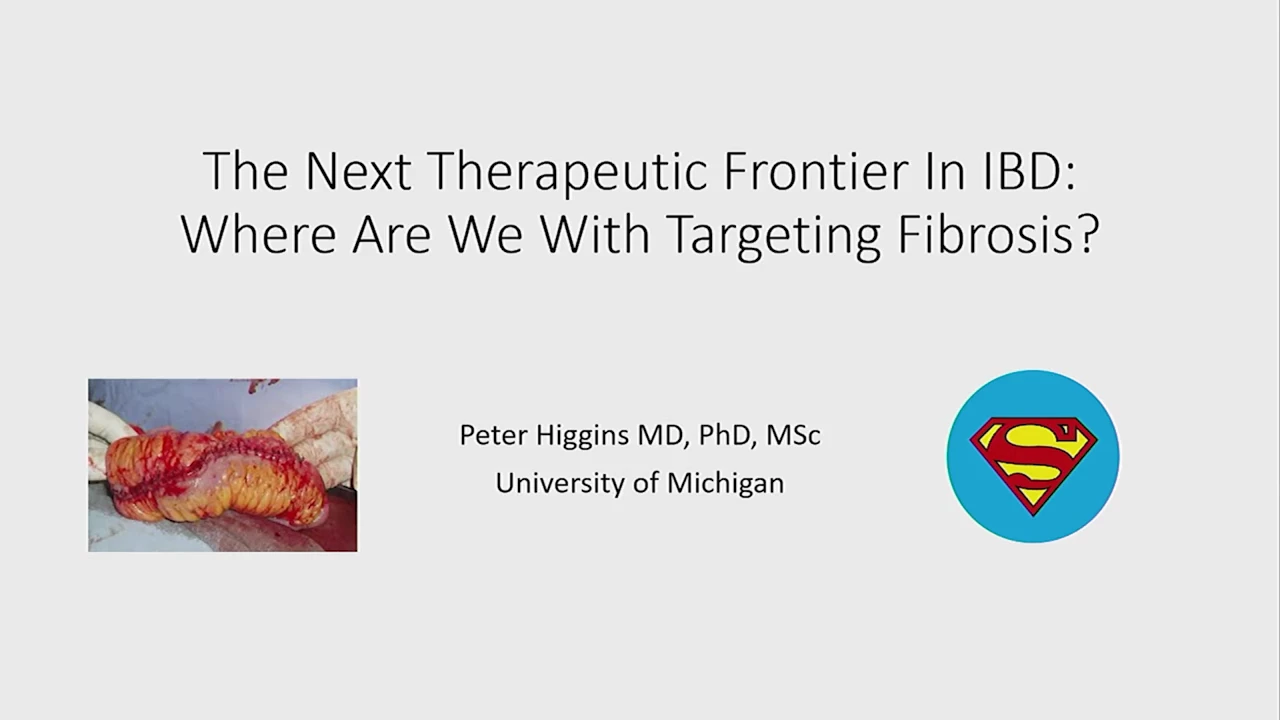 The Next Therapeutic Frontier In IBD: Where Are We With Targeting Fibrosis?

Peter Higgins MD, PhD, MSc
University of Michigan

S